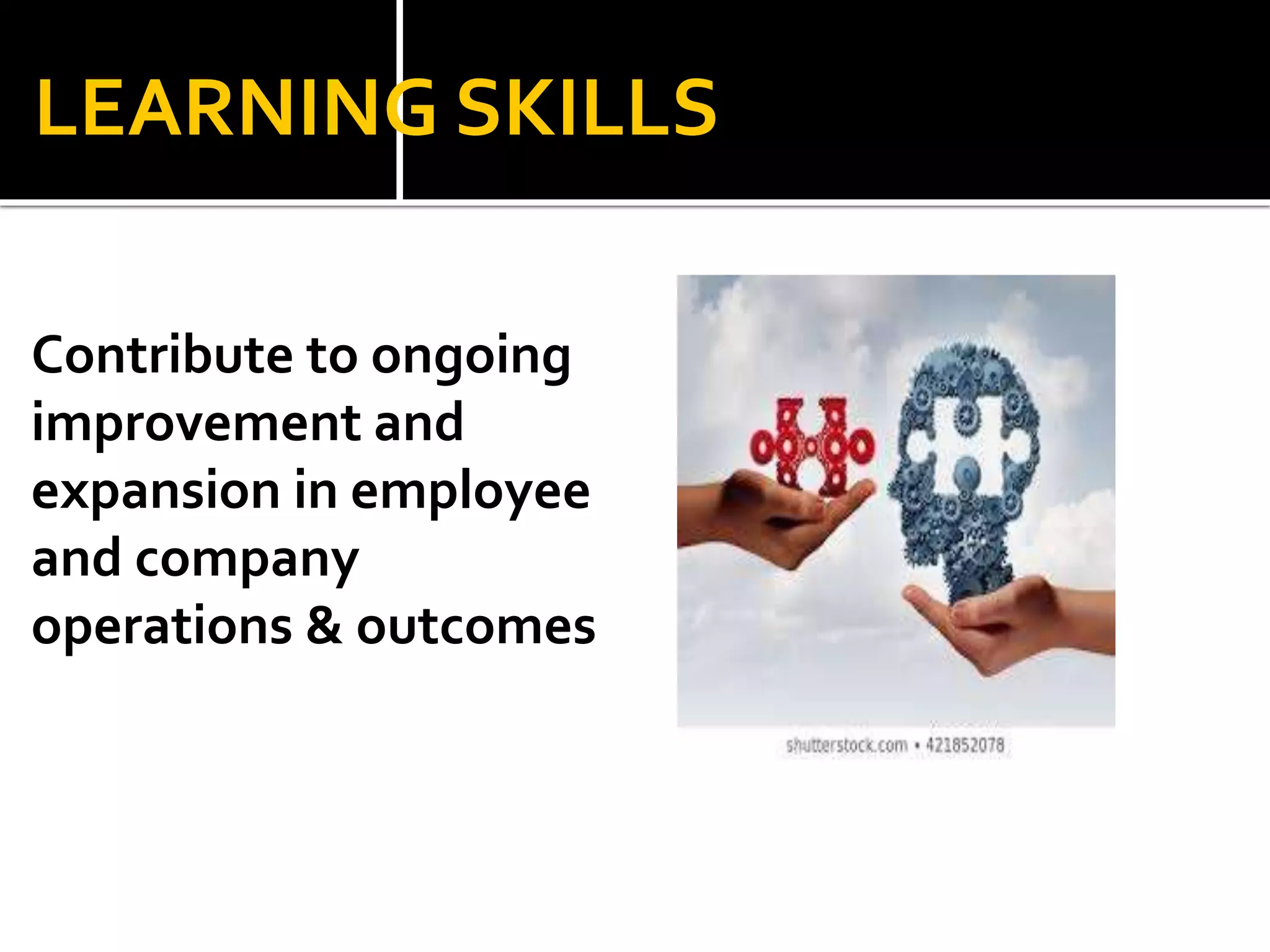 LEARNING SKILLS

Contribute to ongoing improvement and expansion in employee and company operations & outcomes

shutterstock.com • 421852078